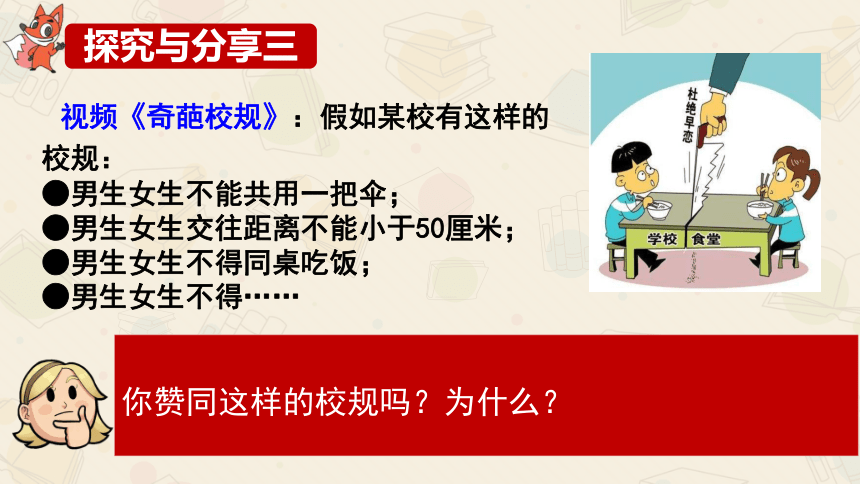 探究与分享三

视频《奇葩校规》：假如某校有这样的校规：
●男生女生不能共用一把伞；
●男生女生交往距离不能小于50厘米；
●男生女生不得同桌吃饭；
●男生女生不得……

杜绝早恋

学校 食堂

你赞同这样的校规吗？为什么？